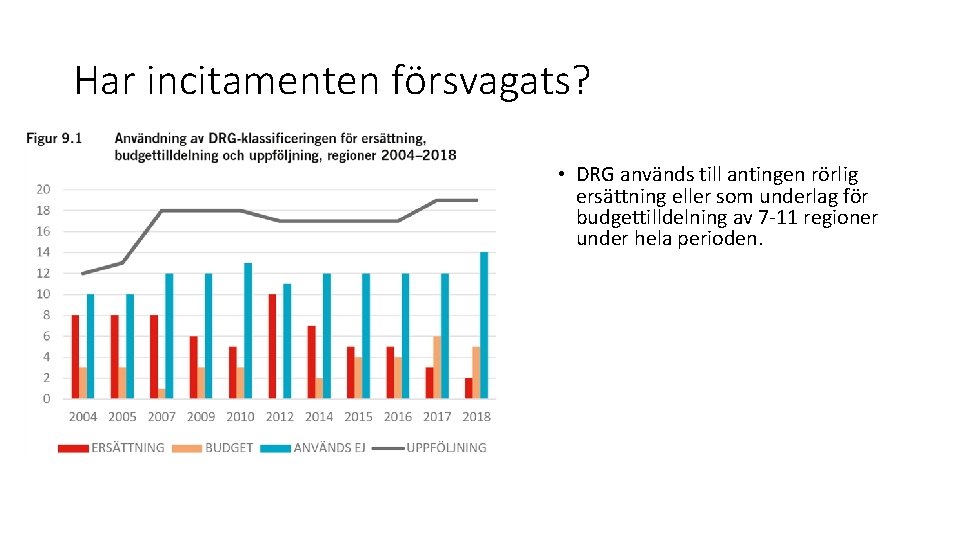 Har incitamenten försvagats?

Figur 9.1 Användning av DRG-klassificeringen för ersättning, budgettilldelning och uppföljning, regioner 2004–2018

20
18
16
14
12
10
8
6
4
2
0

2004 2005 2007 2009 2010 2012 2014 2015 2016 2017 2018

ERSÄTTNING BUDGET ANVÄNDS EJ UPPFÖLJNING

• DRG används till antingen rörlig ersättning eller som underlag för budgettilldelning av 7-11 regioner under hela perioden.